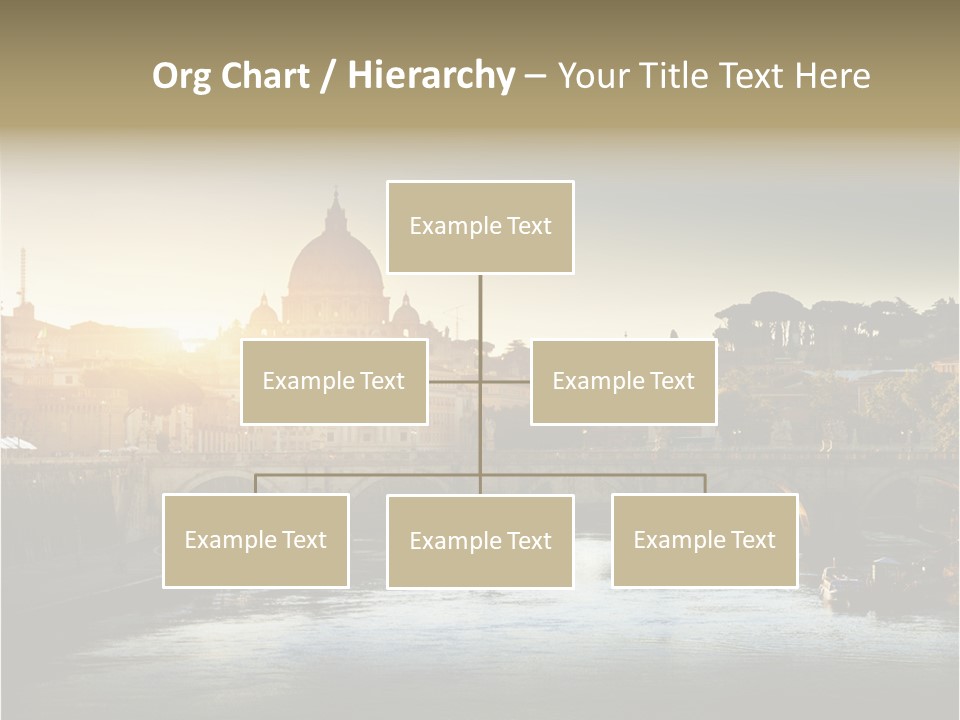 Org Chart / Hierarchy – Your Title Text Here

Example Text

Example Text

Example Text

Example Text

Example Text

Example Text